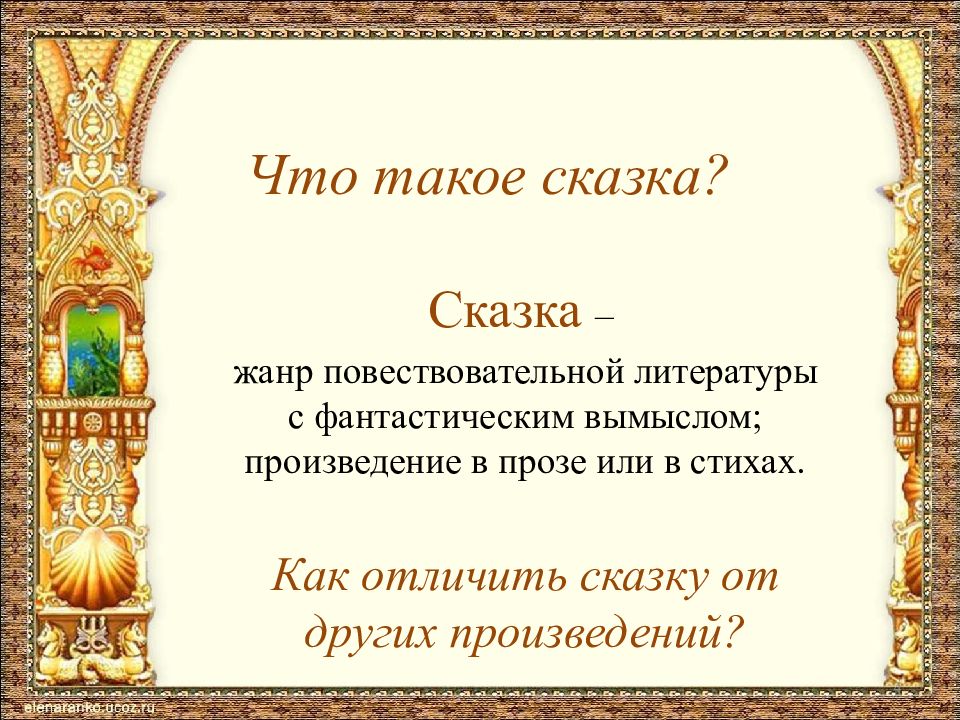 Что такое сказка?

Сказка –

жанр повествовательной литературы с фантастическим вымыслом; произведение в прозе или в стихах.

Как отличить сказку от других произведений?

elenaranko.ucoz.ru